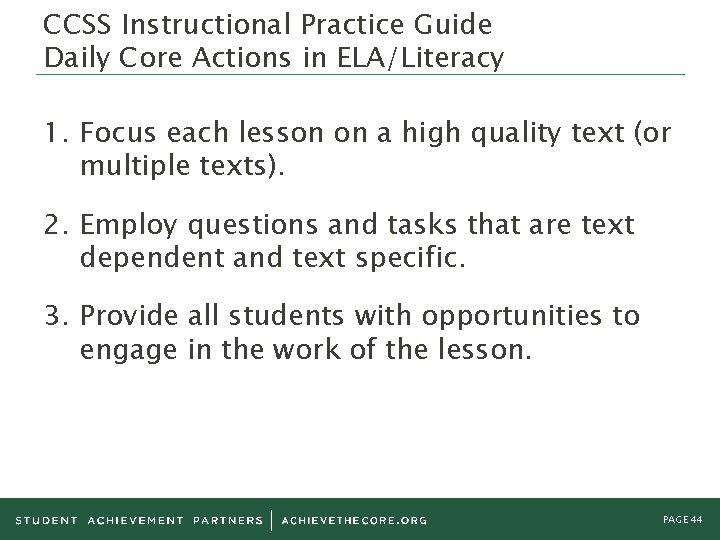 CCSS Instructional Practice Guide
Daily Core Actions in ELA/Literacy

1. Focus each lesson on a high quality text (or multiple texts).

2. Employ questions and tasks that are text dependent and text specific.

3. Provide all students with opportunities to engage in the work of the lesson.

STUDENT ACHIEVEMENT PARTNERS | ACHIEVETHECORE.ORG

PAGE 44